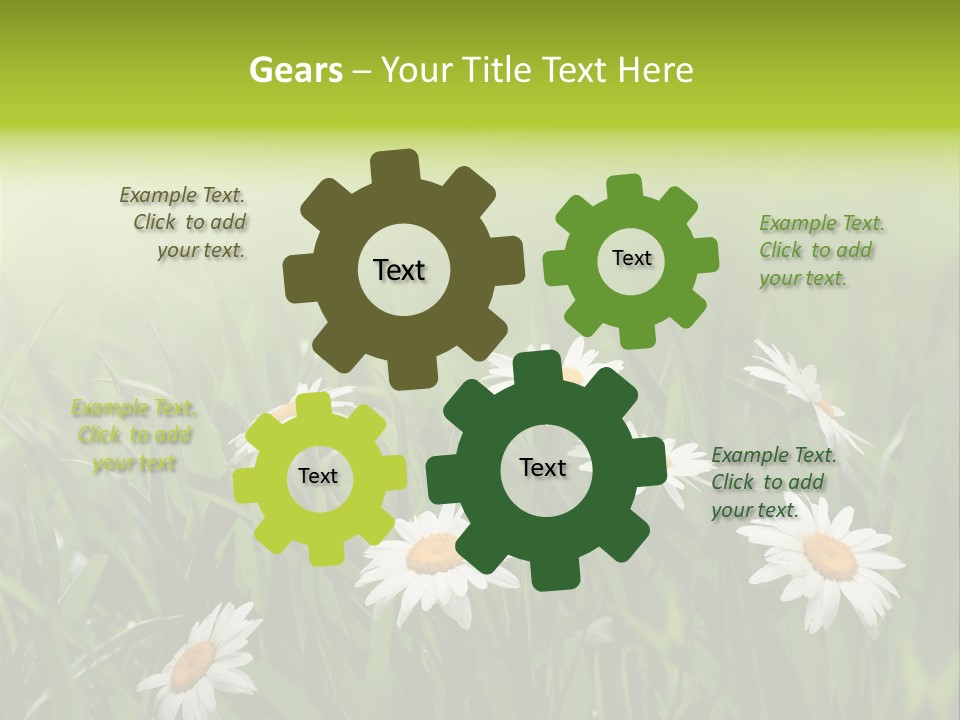 Gears – Your Title Text Here

Example Text. Click to add your text.

Text

Text

Example Text. Click to add your text.

Example Text. Click to add your text

Text

Text

Example Text. Click to add your text.